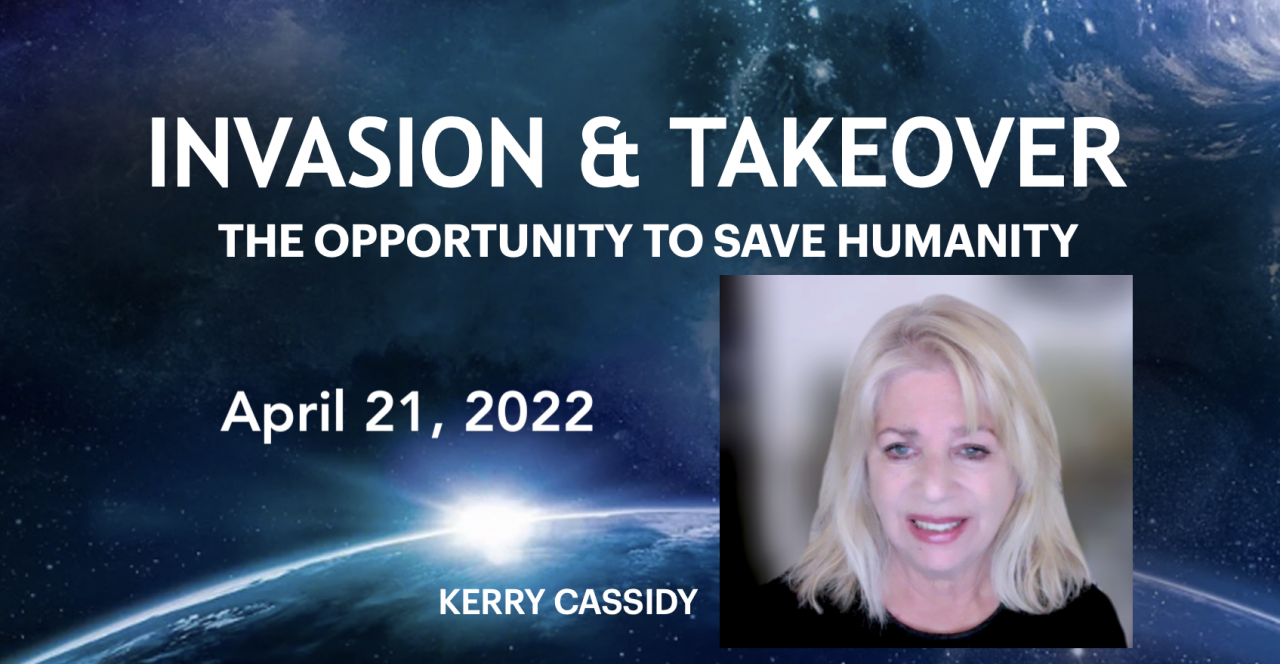 INVASION & TAKEOVER

THE OPPORTUNITY TO SAVE HUMANITY

April 21, 2022

KERRY CASSIDY